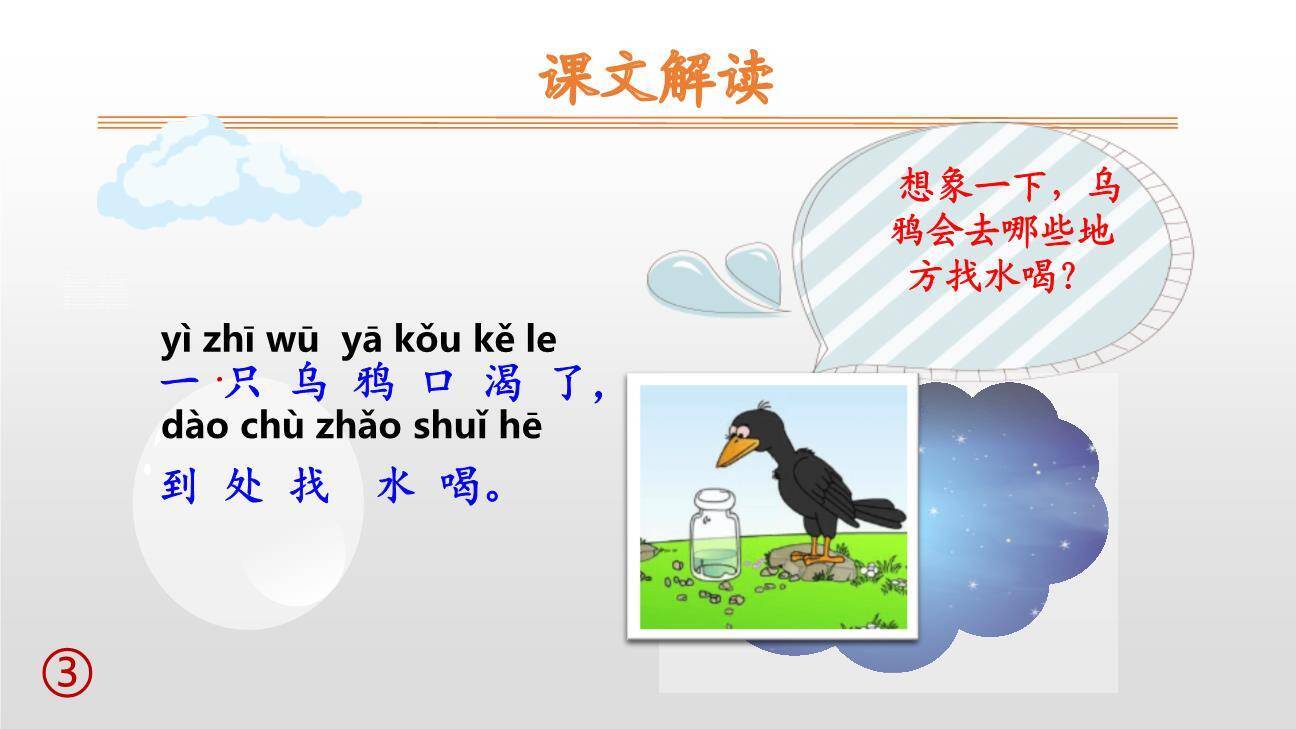 课文解读

想象一下，乌鸦会去哪些地方找水喝？

yì zhī wū yā kǒu kě le
一只乌鸦口渴了，
dào chù zhǎo shuǐ hē
到处找水喝。

③